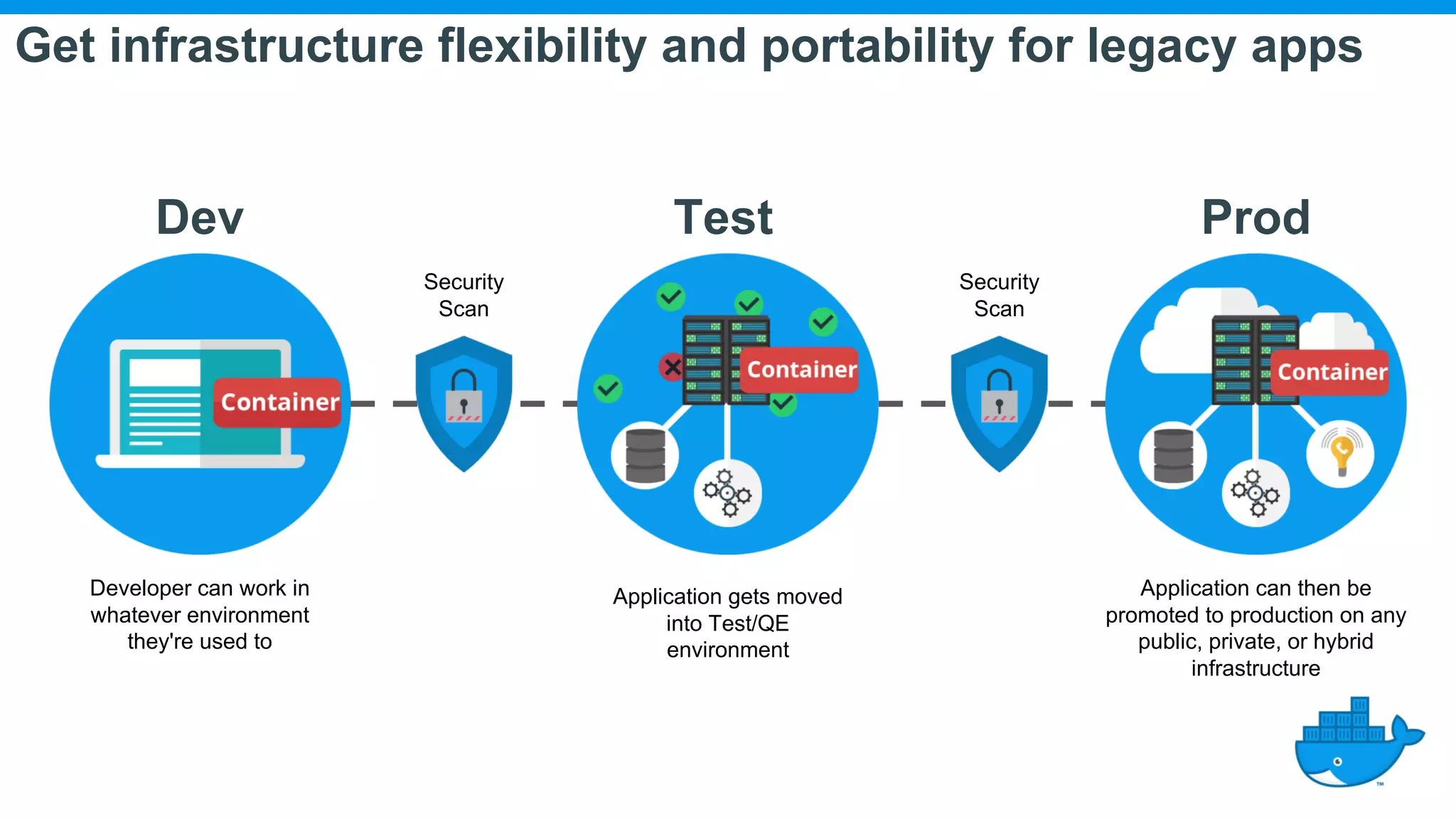 Get infrastructure flexibility and portability for legacy apps

Dev

Container

Developer can work in whatever environment they're used to

Security Scan

Test

Container

Application gets moved into Test/QE environment

Security Scan

Prod

Container

Application can then be promoted to production on any public, private, or hybrid infrastructure

™